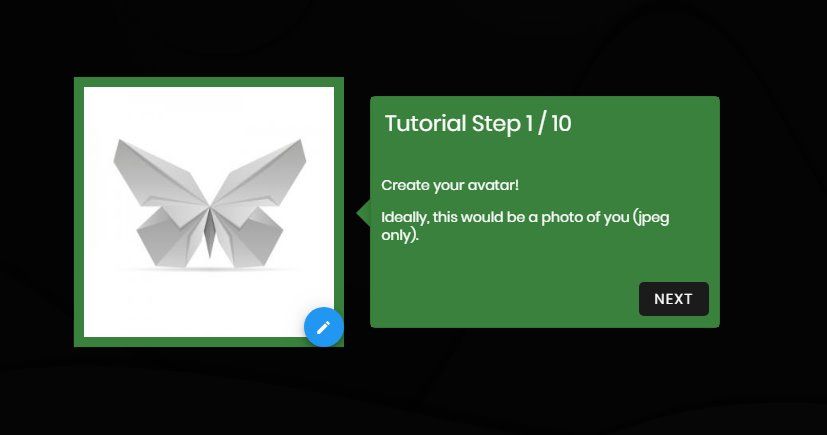 Tutorial Step 1 / 10

Create your avatar!

Ideally, this would be a photo of you (jpeg only).

NEXT